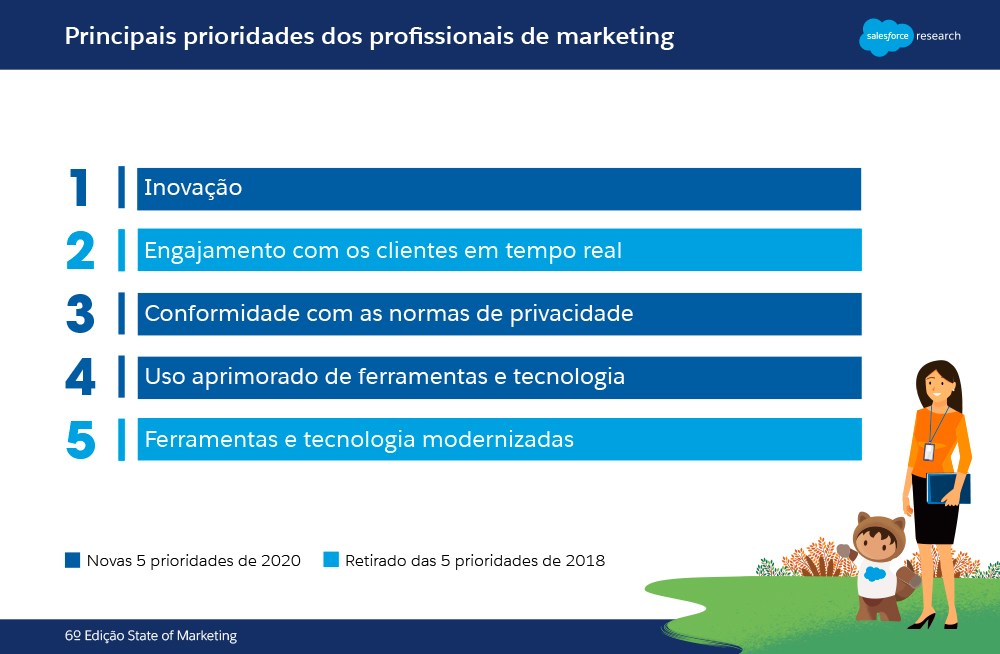 Principais prioridades dos profissionais de marketing

salesforce research

1 Inovação

2 Engajamento com os clientes em tempo real

3 Conformidade com as normas de privacidade

4 Uso aprimorado de ferramentas e tecnologia

5 Ferramentas e tecnologia modernizadas

Novas 5 prioridades de 2020 Retirado das 5 prioridades de 2018

6º Edição State of Marketing